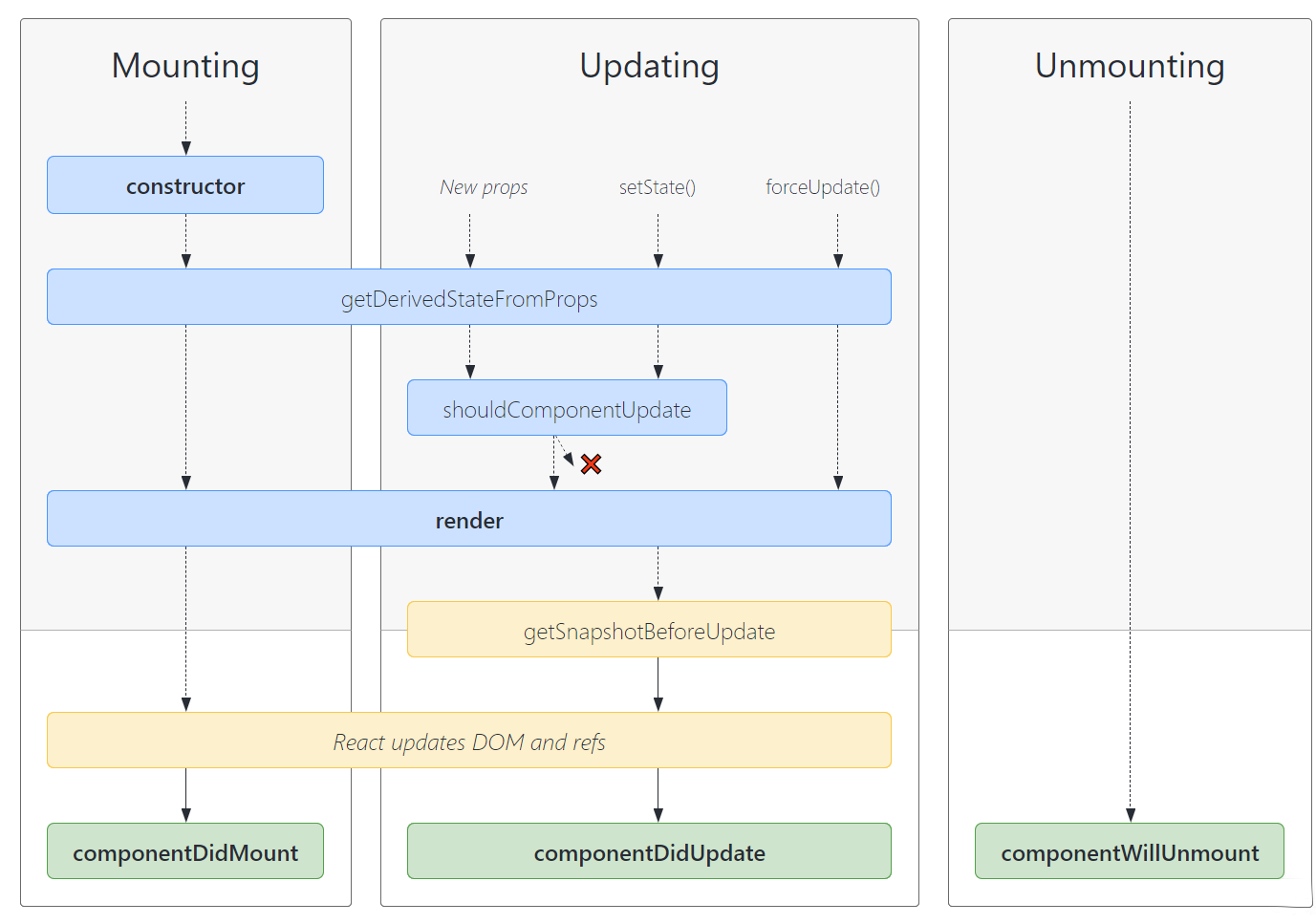 Mounting

Updating

Unmounting

constructor

New props

setState()

forceUpdate()

getDerivedStateFromProps

shouldComponentUpdate

render

getSnapshotBeforeUpdate

React updates DOM and refs

componentDidMount

componentDidUpdate

componentWillUnmount